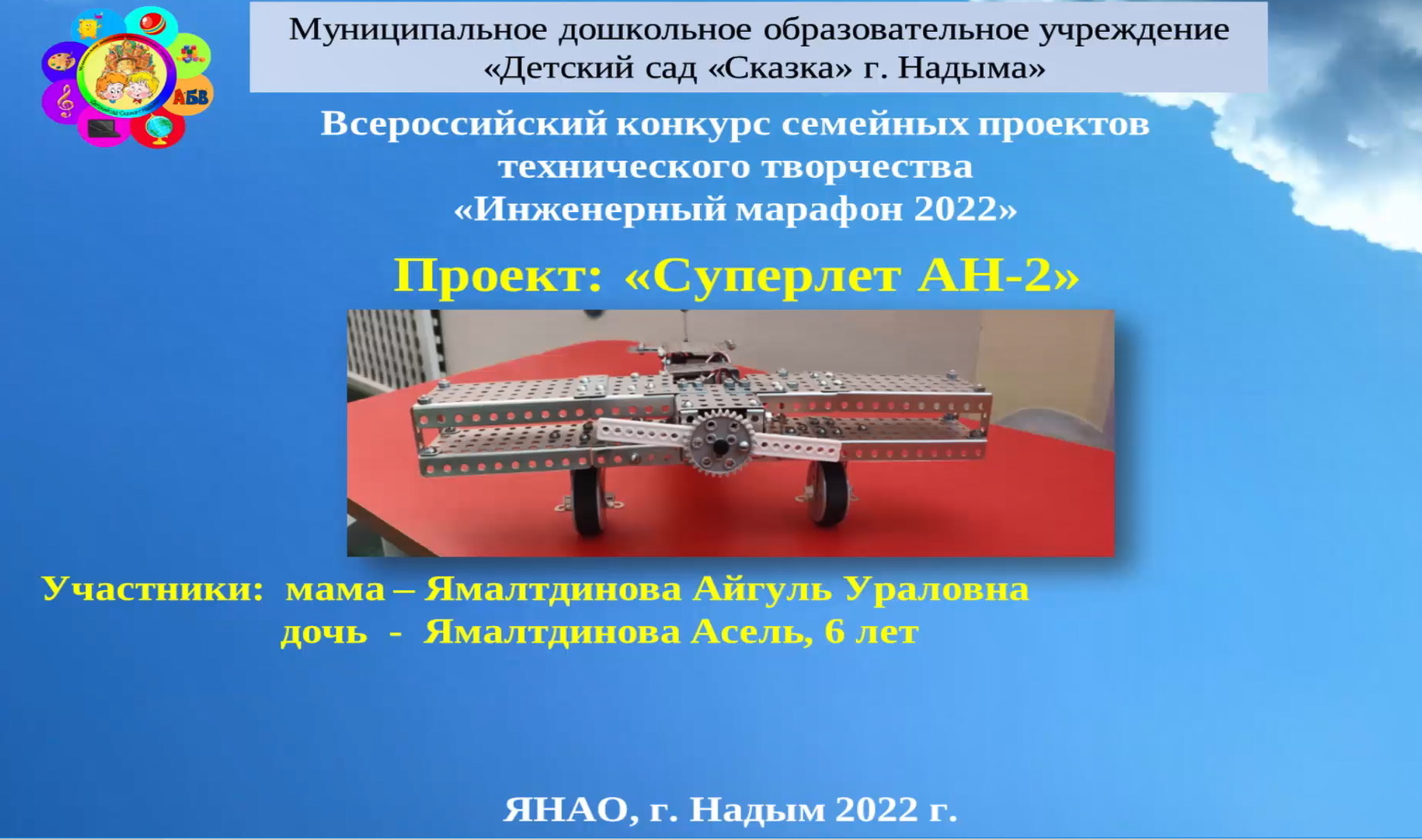 АБВ

Муниципальное дошкольное образовательное учреждение «Детский сад «Сказка» г. Надыма»

Всероссийский конкурс семейных проектов технического творчества «Инженерный марафон 2022»

Проект: «Суперлет АН-2»

Участники: мама – Ямалтдинова Айгуль Ураловна
дочь - Ямалтдинова Асель, 6 лет

ЯНАО, г. Надым 2022 г.